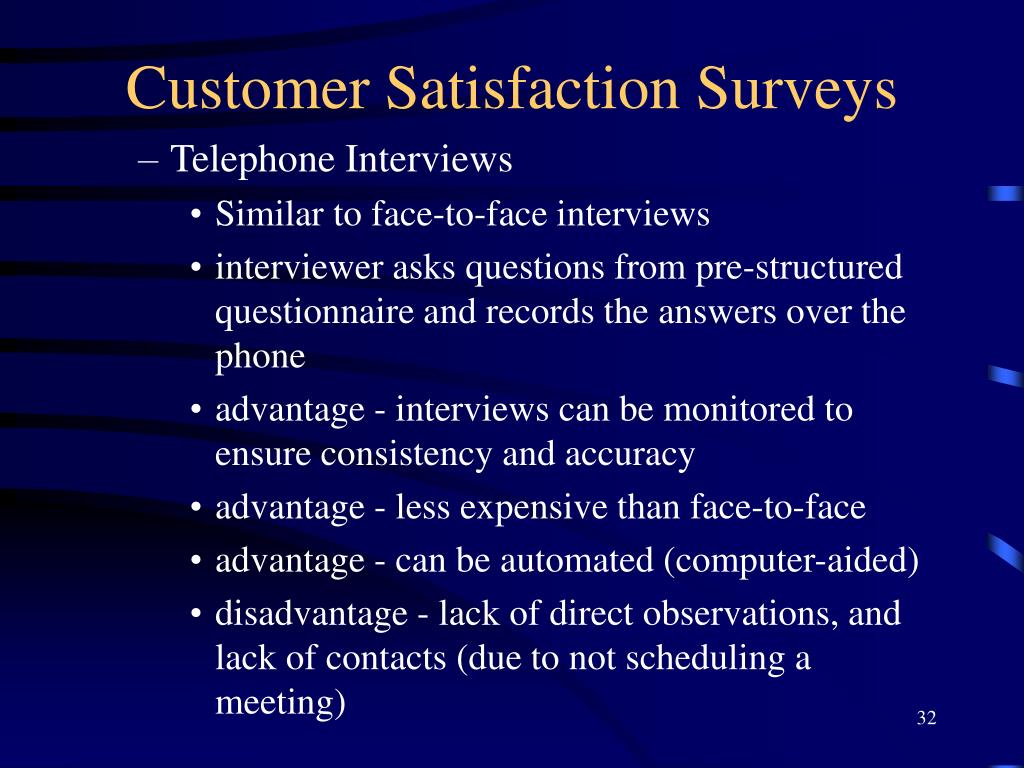 Customer Satisfaction Surveys

– Telephone Interviews

• Similar to face-to-face interviews

• interviewer asks questions from pre-structured questionnaire and records the answers over the phone

• advantage - interviews can be monitored to ensure consistency and accuracy

• advantage - less expensive than face-to-face

• advantage - can be automated (computer-aided)

• disadvantage - lack of direct observations, and lack of contacts (due to not scheduling a meeting)

32